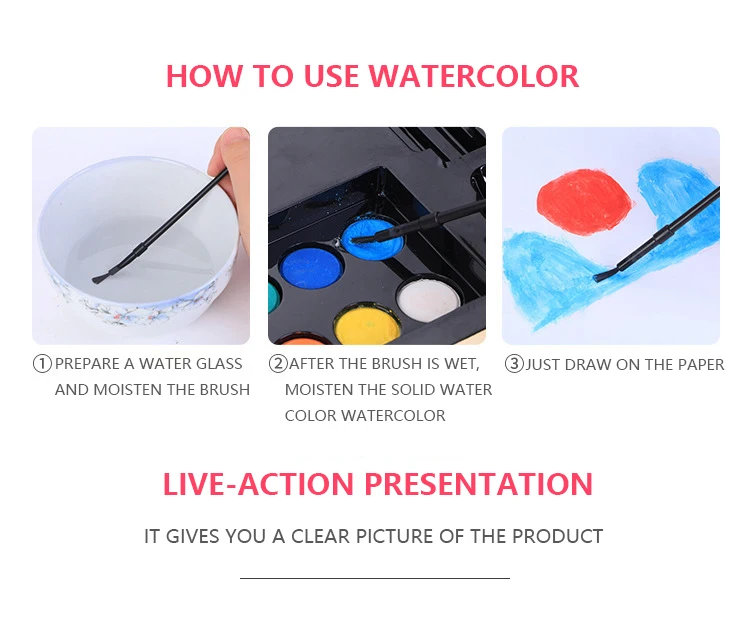 HOW TO USE WATERCOLOR

①PREPARE A WATER GLASS AND MOISTEN THE BRUSH

②AFTER THE BRUSH IS WET, MOISTEN THE SOLID WATER COLOR WATERCOLOR

③JUST DRAW ON THE PAPER

LIVE-ACTION PRESENTATION

IT GIVES YOU A CLEAR PICTURE OF THE PRODUCT